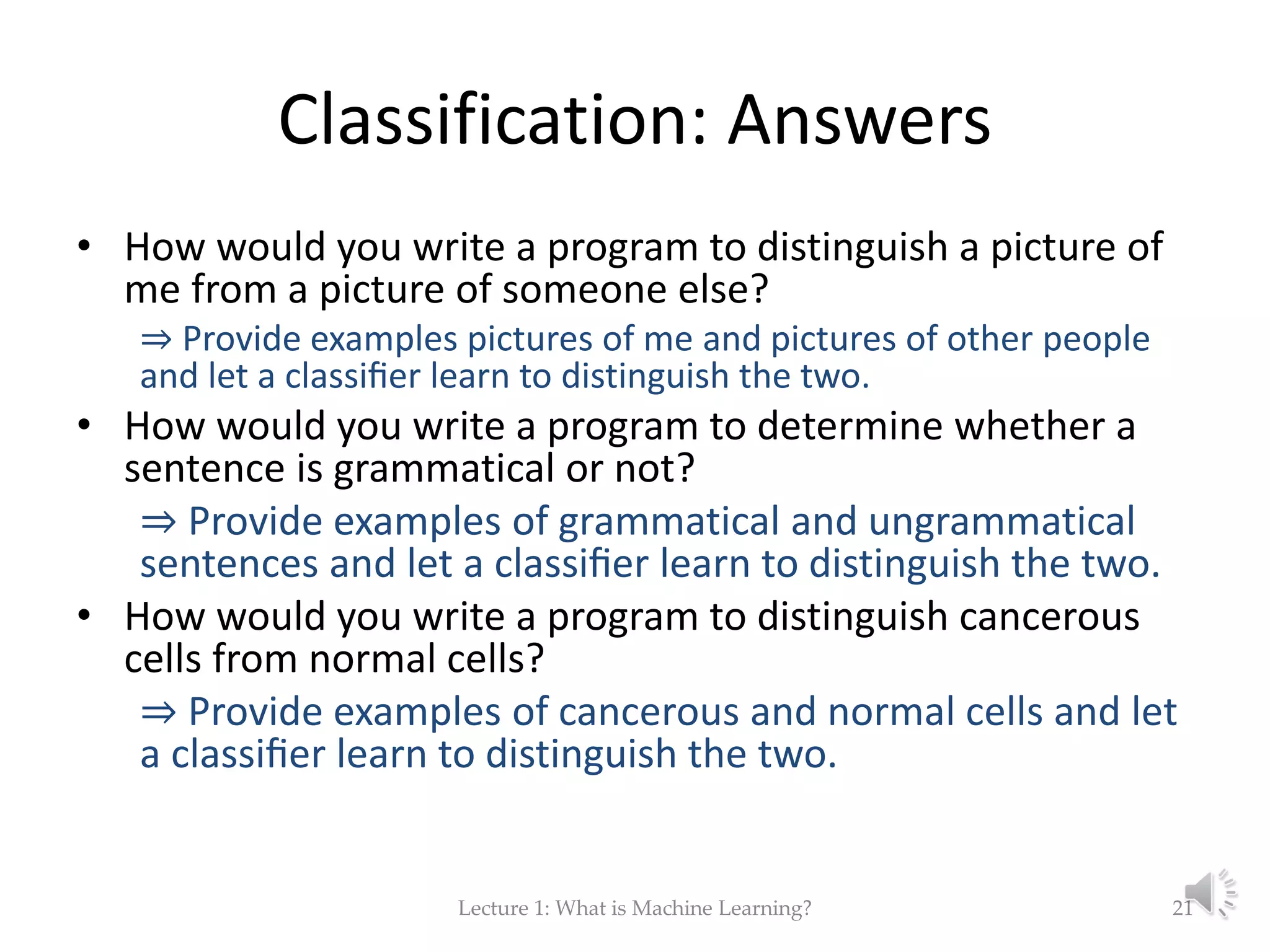 Classification: Answers

• How would you write a program to distinguish a picture of me from a picture of someone else?

⇒ Provide examples pictures of me and pictures of other people and let a classifier learn to distinguish the two.

• How would you write a program to determine whether a sentence is grammatical or not?

⇒ Provide examples of grammatical and ungrammatical sentences and let a classifier learn to distinguish the two.

• How would you write a program to distinguish cancerous cells from normal cells?

⇒ Provide examples of cancerous and normal cells and let a classifier learn to distinguish the two.

Lecture 1: What is Machine Learning?

21